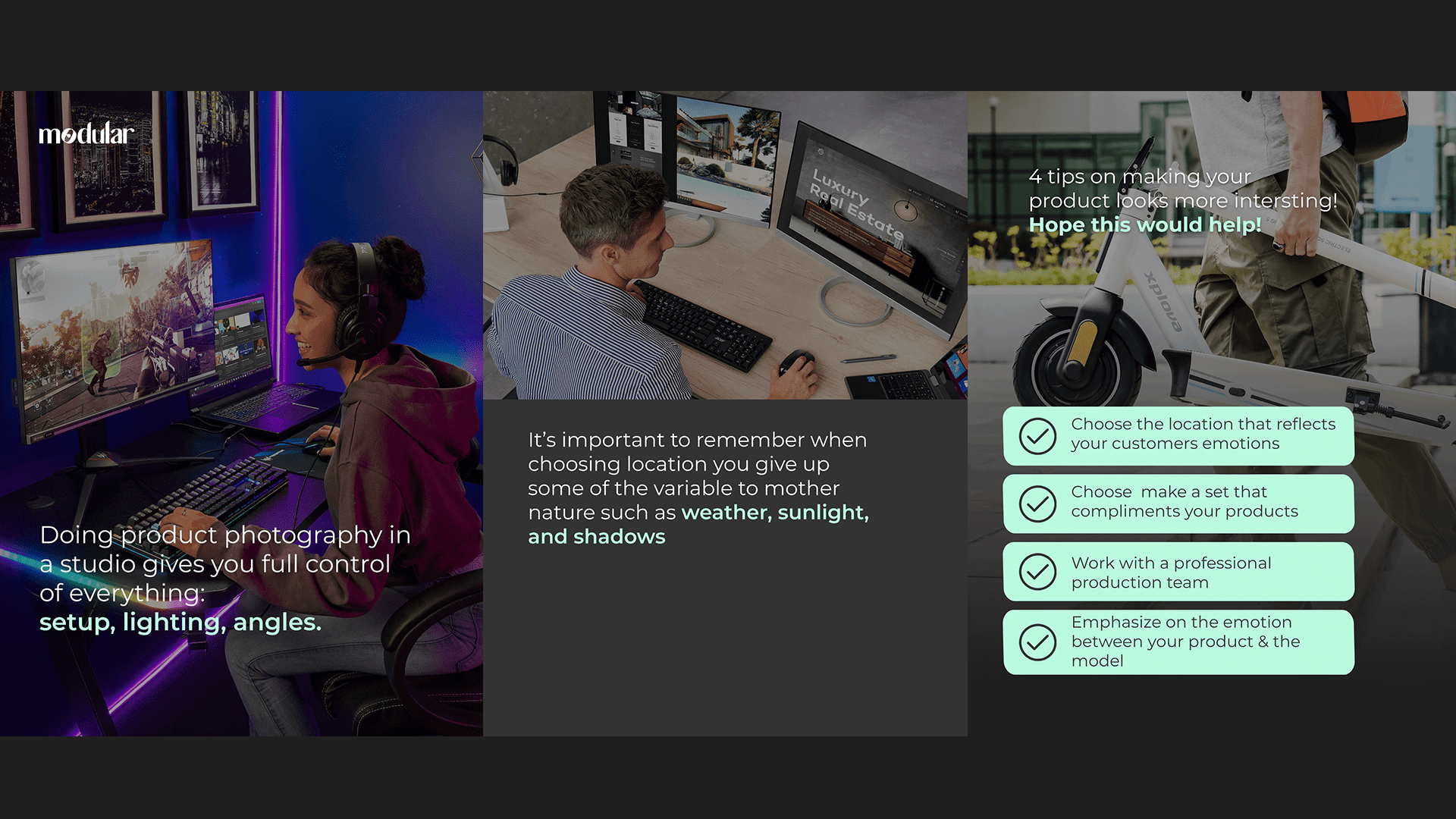 modular

Doing product photography in a studio gives you full control of everything: setup, lighting, angles.

Luxury Real Estate

It's important to remember when choosing location you give up some of the variable to mother nature such as weather, sunlight, and shadows

4 tips on making your product looks more intersting! Hope this would help!

xplova

Choose the location that reflects your customers emotions

Choose make a set that compliments your products

Work with a professional production team

Emphasize on the emotion between your product & the model